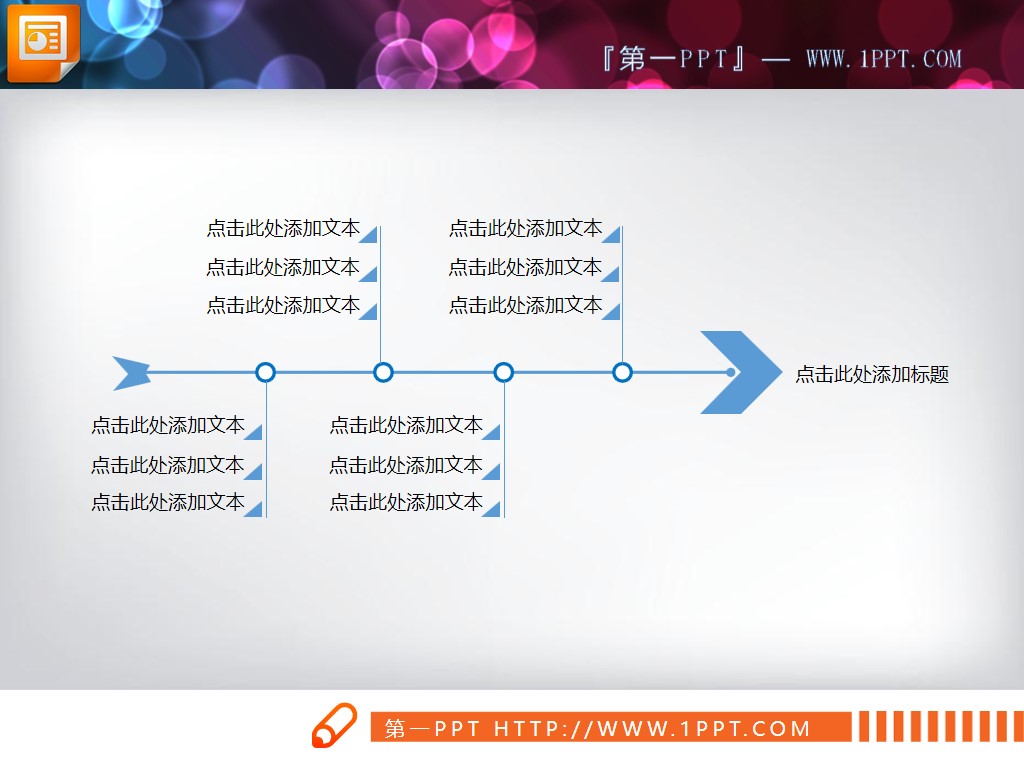 『第一PPT』— WWW.1PPT.COM

点击此处添加文本
点击此处添加文本
点击此处添加文本

点击此处添加文本
点击此处添加文本
点击此处添加文本

点击此处添加标题

点击此处添加文本
点击此处添加文本
点击此处添加文本

点击此处添加文本
点击此处添加文本
点击此处添加文本

第一PPT HTTP://WWW.1PPT.COM